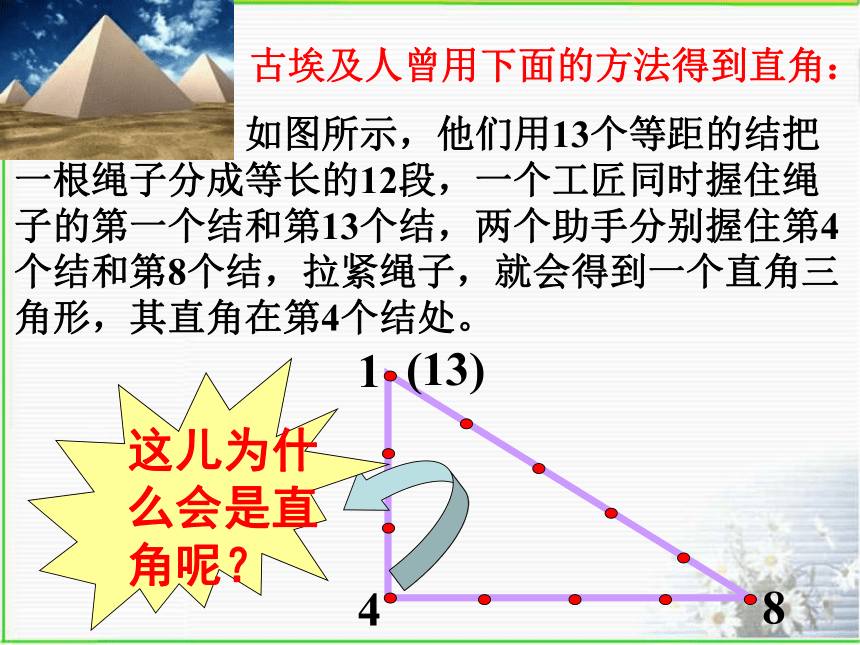 古埃及人曾用下面的方法得到直角：

如图所示，他们用13个等距的结把一根绳子分成等长的12段，一个工匠同时握住绳子的第一个结和第13个结，两个助手分别握住第4个结和第8个结，拉紧绳子，就会得到一个直角三角形，其直角在第4个结处。

1 (13)

这儿为什么会是直角呢？

4

8